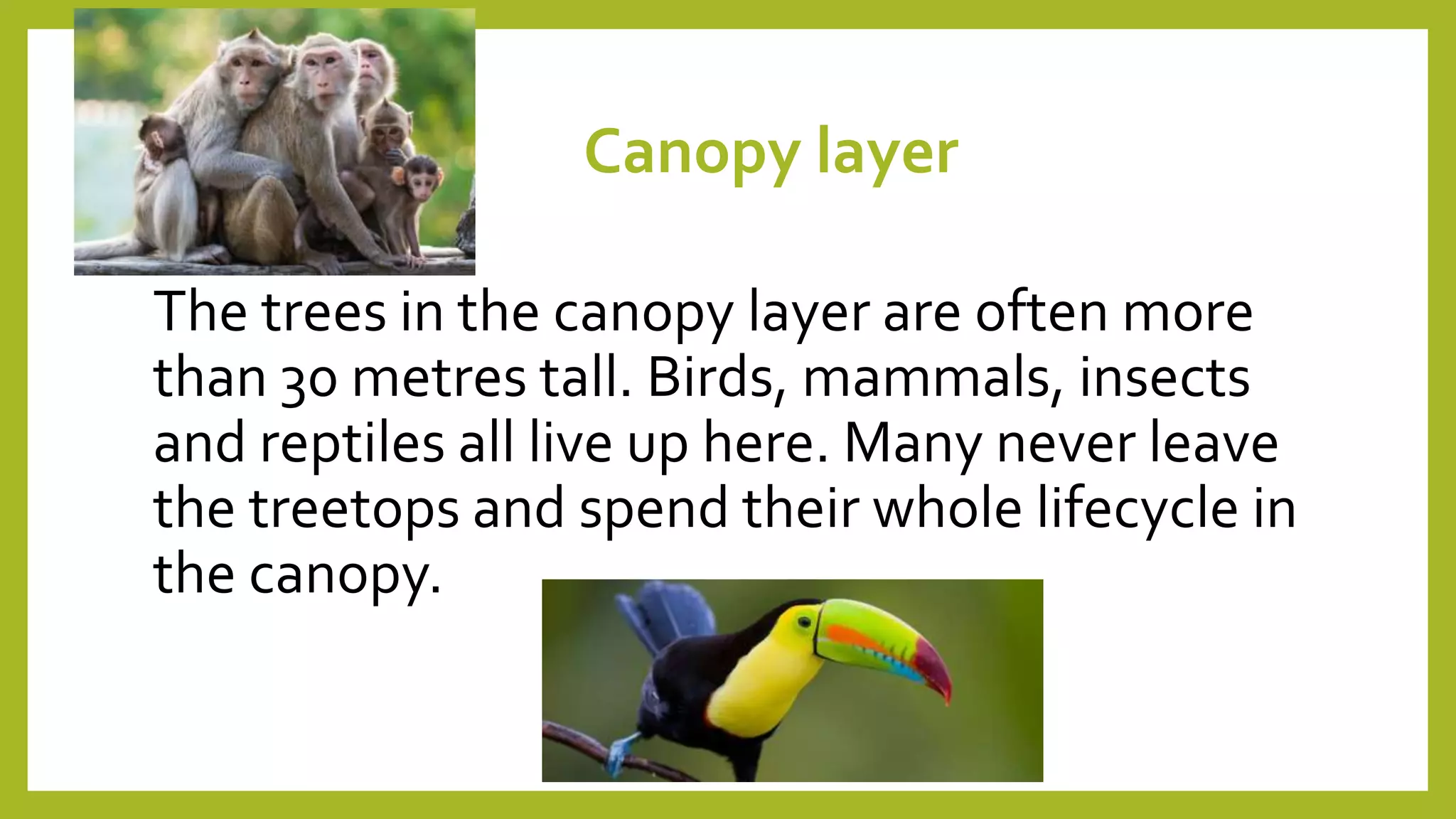 Canopy layer

The trees in the canopy layer are often more than 30 metres tall. Birds, mammals, insects and reptiles all live up here. Many never leave the treetops and spend their whole lifecycle in the canopy.